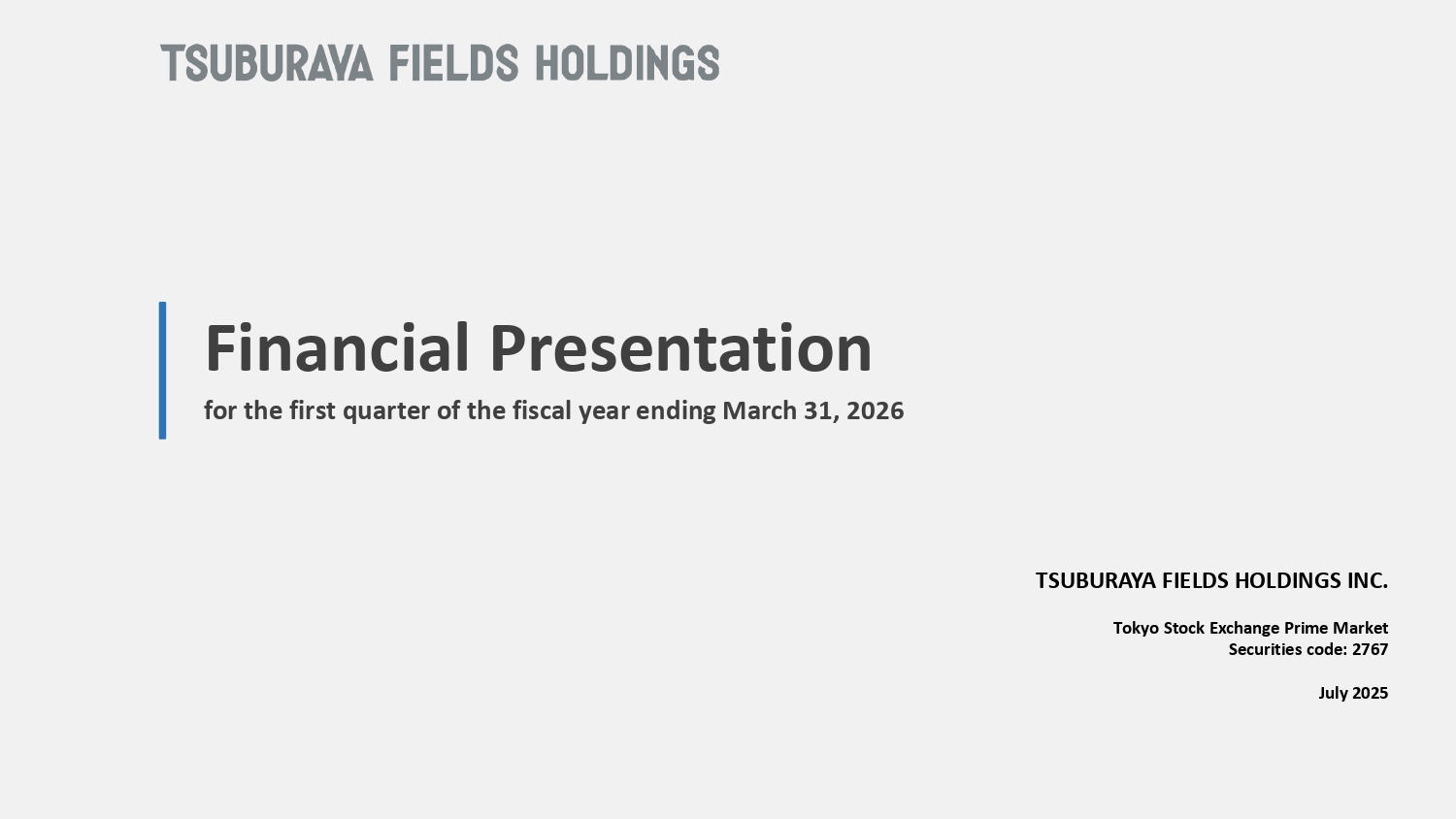 TSUBURAYA FIELDS HOLDINGS

Financial Presentation

for the first quarter of the fiscal year ending March 31, 2026

TSUBURAYA FIELDS HOLDINGS INC.

Tokyo Stock Exchange Prime Market
Securities code: 2767

July 2025